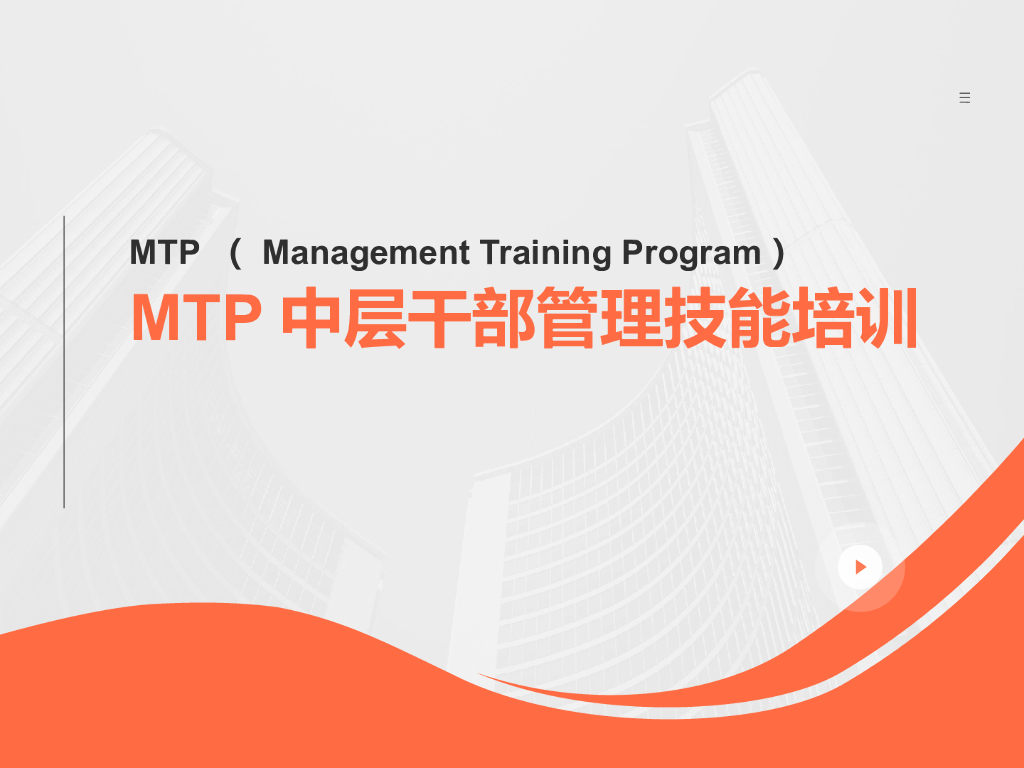 MTP （ Management Training Program ）

MTP 中层干部管理技能培训